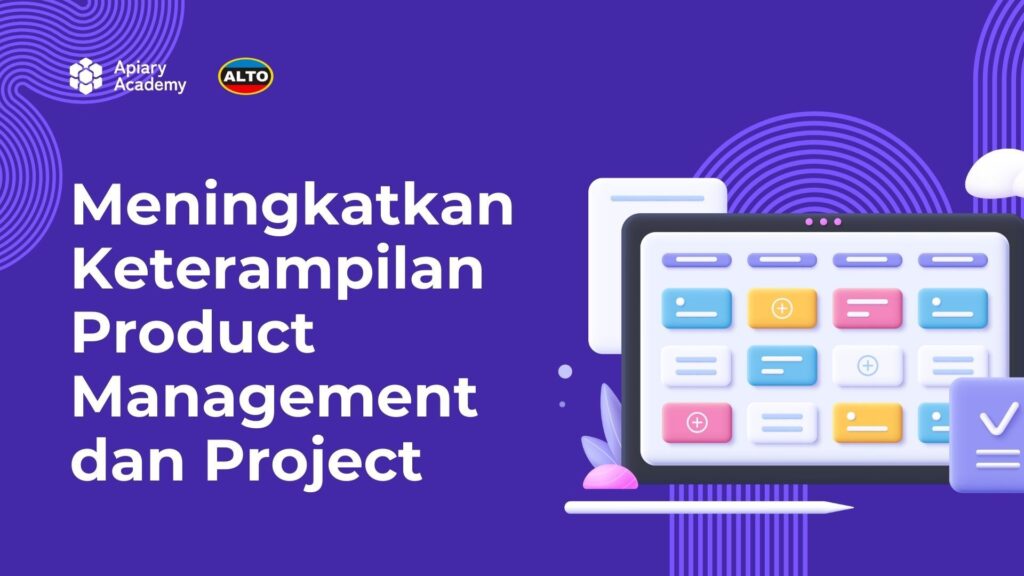 Apiary Academy

ALTO

Meningkatkan Keterampilan Product Management dan Project